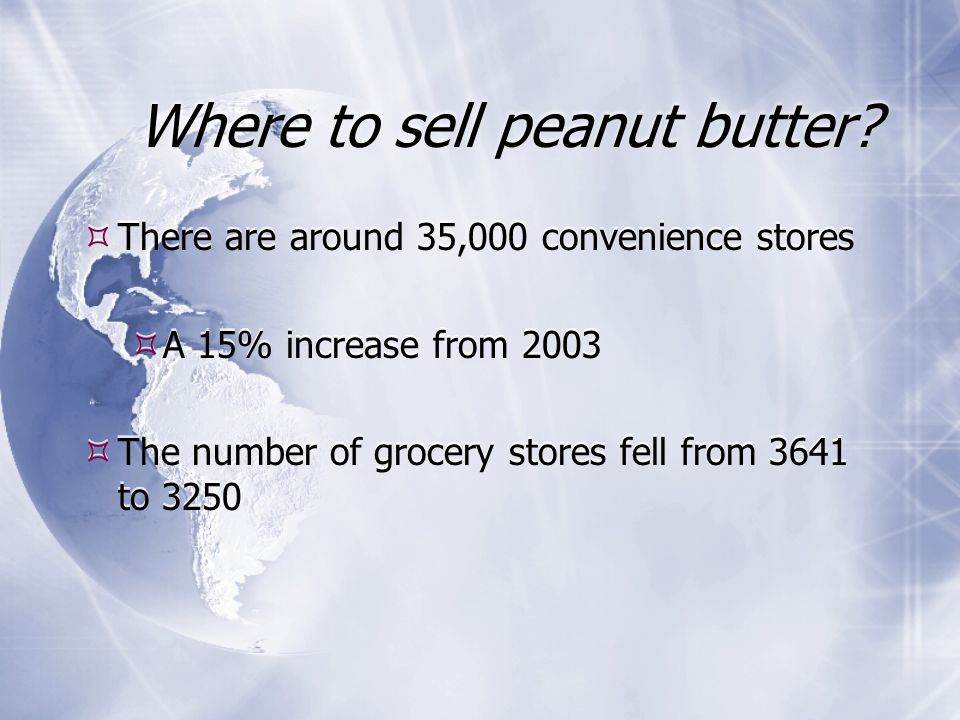 Where to sell peanut butter?

There are around 35,000 convenience stores

A 15% increase from 2003

The number of grocery stores fell from 3641 to 3250